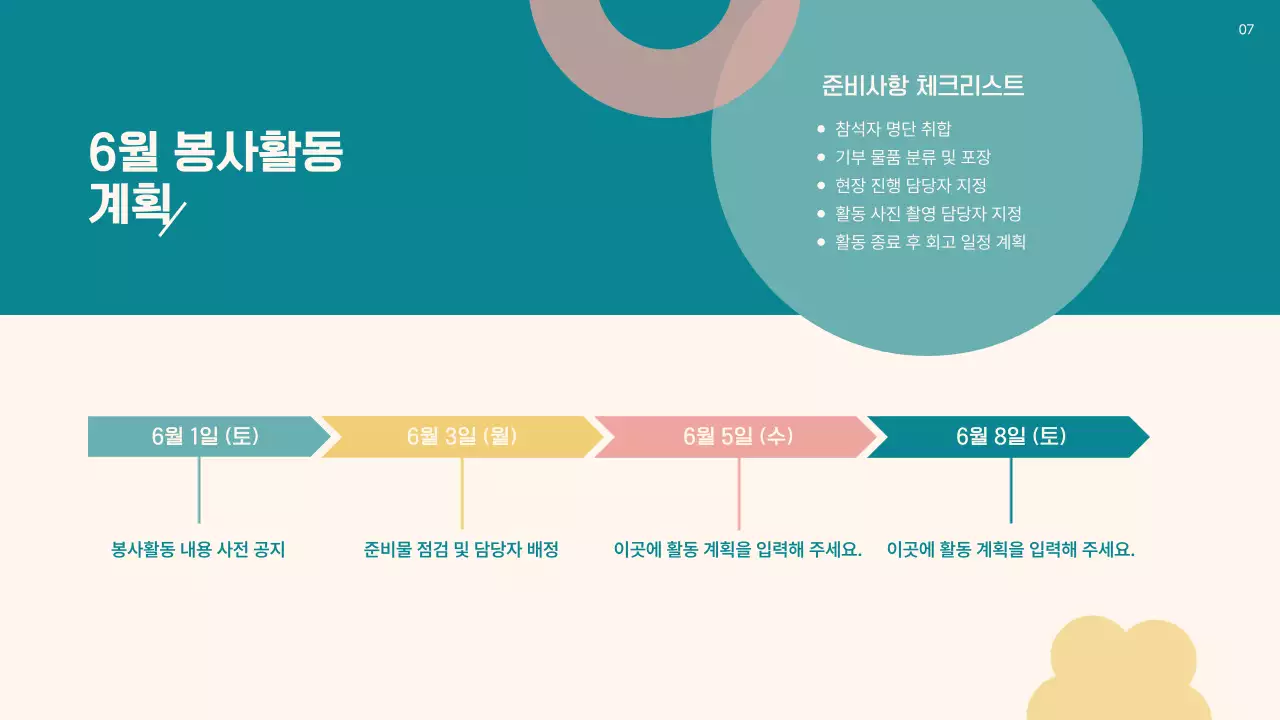 07

6월 봉사활동 계획

준비사항 체크리스트

- 참석자 명단 취합
- 기부 물품 분류 및 포장
- 현장 진행 담당자 지정
- 활동 사진 촬영 담당자 지정
- 활동 종료 후 회고 일정 계획

6월 1일 (토)
봉사활동 내용 사전 공지

6월 3일 (월)
준비물 점검 및 담당자 배정

6월 5일 (수)
이곳에 활동 계획을 입력해 주세요.

6월 8일 (토)
이곳에 활동 계획을 입력해 주세요.